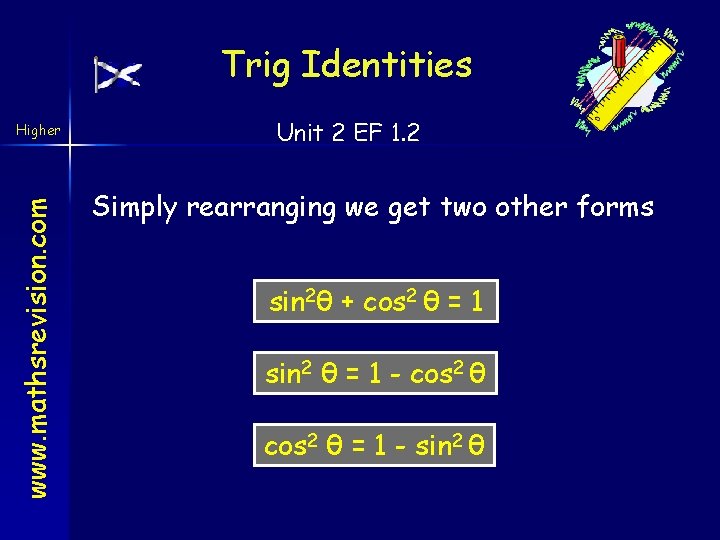 Trig Identities

Higher

Unit 2 EF 1.2

www.mathsrevision.com

Simply rearranging we get two other forms

$\sin^2\theta + \cos^2\theta = 1$

$\sin^2\theta = 1 - \cos^2\theta$

$\cos^2\theta = 1 - \sin^2\theta$